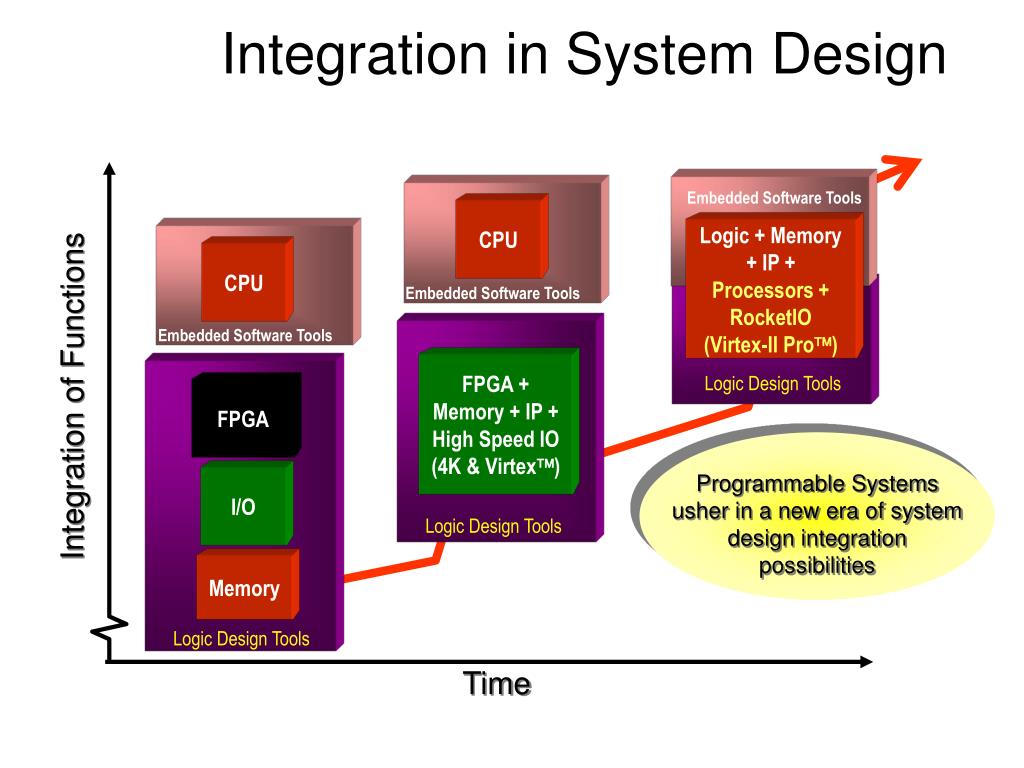 Integration in System Design

Integration of Functions

CPU

Embedded Software Tools

FPGA

I/O

Memory

Logic Design Tools

CPU

Embedded Software Tools

FPGA + Memory + IP + High Speed IO (4K & Virtex™)

Logic Design Tools

Embedded Software Tools

Logic + Memory + IP + Processors + RocketIO (Virtex-II Pro™)

Logic Design Tools

Programmable Systems usher in a new era of system design integration possibilities

Time